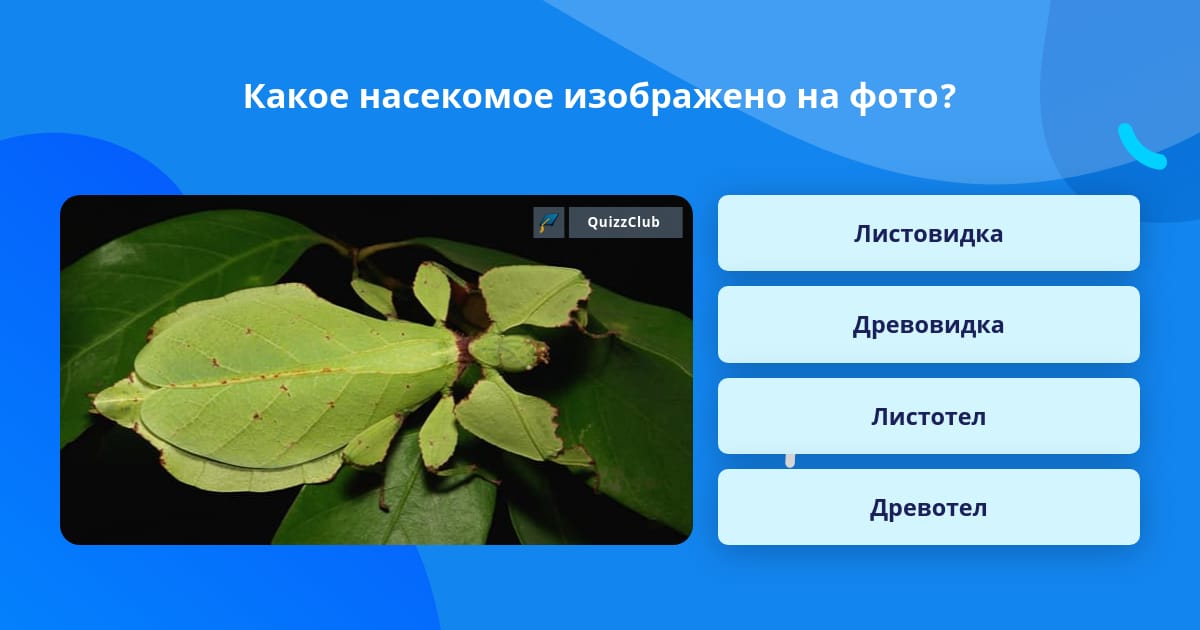 Какое насекомое изображено на фото?

QuizzClub

Листовидка

Древовидка

Листотел

Древотел